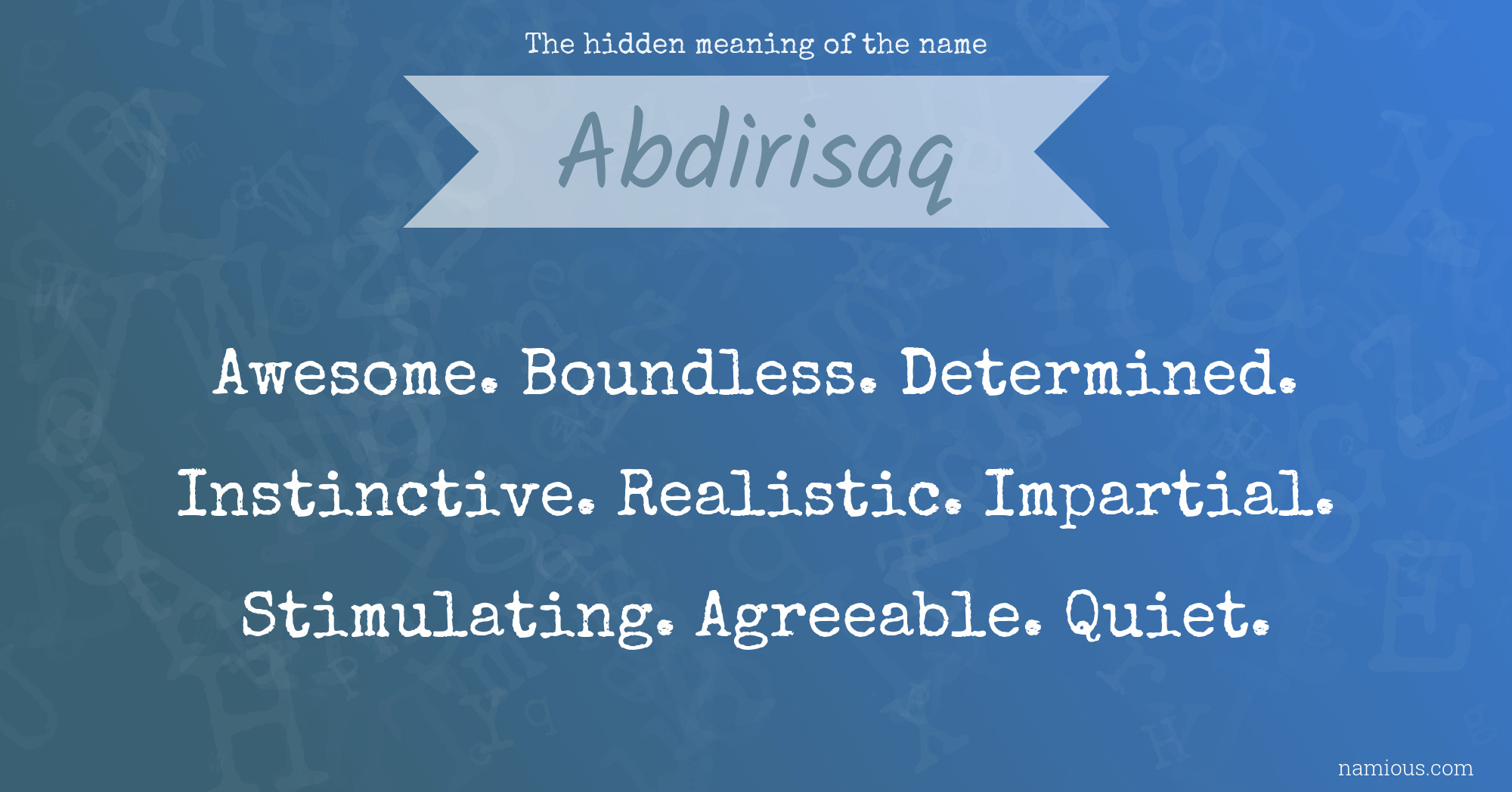 The hidden meaning of the name

Abdirisaq

Awesome. Boundless. Determined. Instinctive. Realistic. Impartial. Stimulating. Agreeable. Quiet.

namious.com